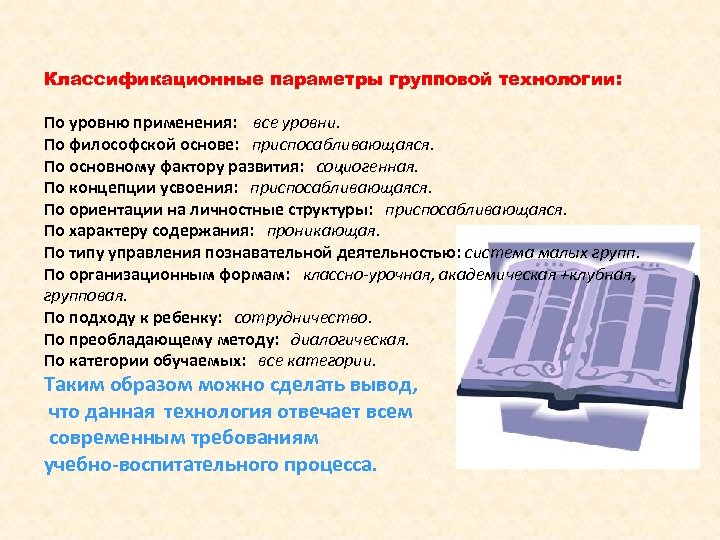 Классификационные параметры групповой технологии:

По уровню применения: все уровни.
По философской основе: приспосабливающаяся.
По основному фактору развития: социогенная.
По концепции усвоения: приспосабливающаяся.
По ориентации на личностные структуры: приспосабливающаяся.
По характеру содержания: проникающая.
По типу управления познавательной деятельностью: система малых групп.
По организационным формам: классно-урочная, академическая +клубная, групповая.
По подходу к ребенку: сотрудничество.
По преобладающему методу: диалогическая.
По категории обучаемых: все категории.

Таким образом можно сделать вывод, что данная технология отвечает всем современным требованиям учебно-воспитательного процесса.